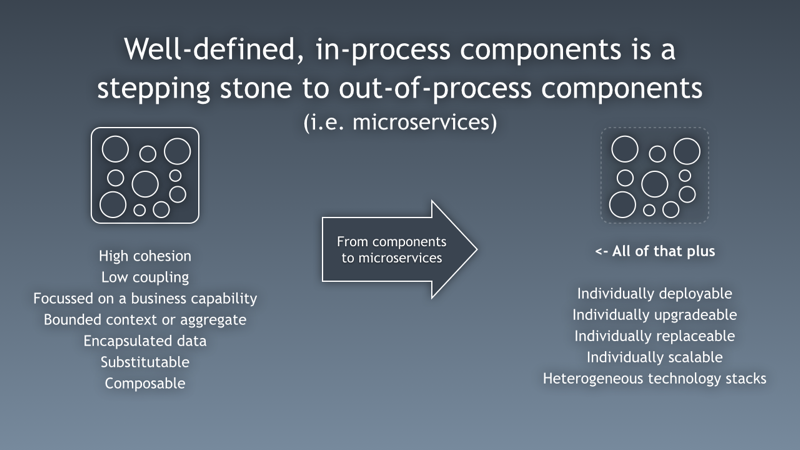 Well-defined, in-process components is a stepping stone to out-of-process components
(i.e. microservices)

High cohesion
Low coupling
Focussed on a business capability
Bounded context or aggregate
Encapsulated data
Substitutable
Composable

From components to microservices

<- All of that plus

Individually deployable
Individually upgradeable
Individually replaceable
Individually scalable
Heterogeneous technology stacks